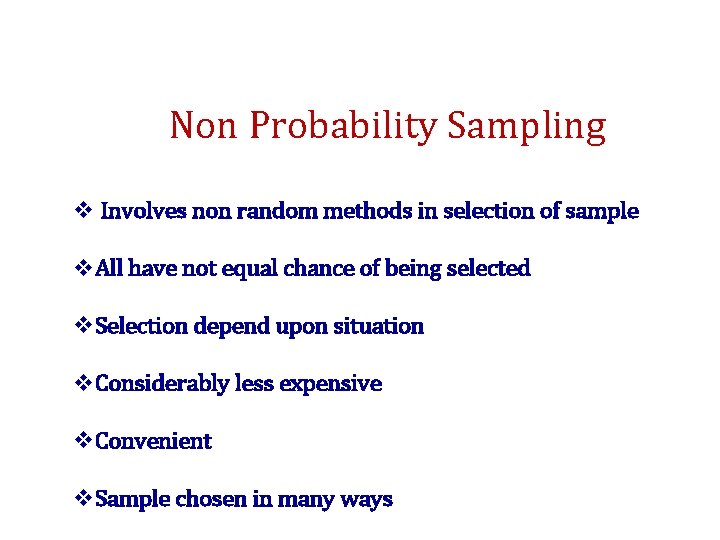 Non Probability Sampling

❖ Involves non random methods in selection of sample

❖ All have not equal chance of being selected

❖ Selection depend upon situation

❖ Considerably less expensive

❖ Convenient

❖ Sample chosen in many ways